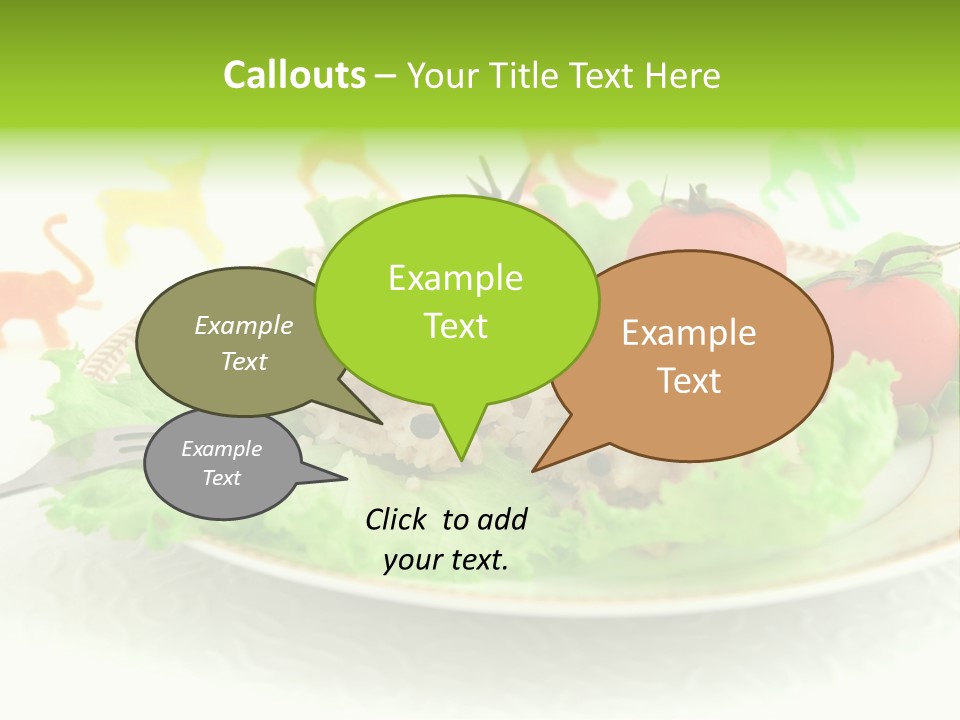 Callouts – Your Title Text Here

Example Text

Example Text

Example Text

Example Text

Click to add your text.